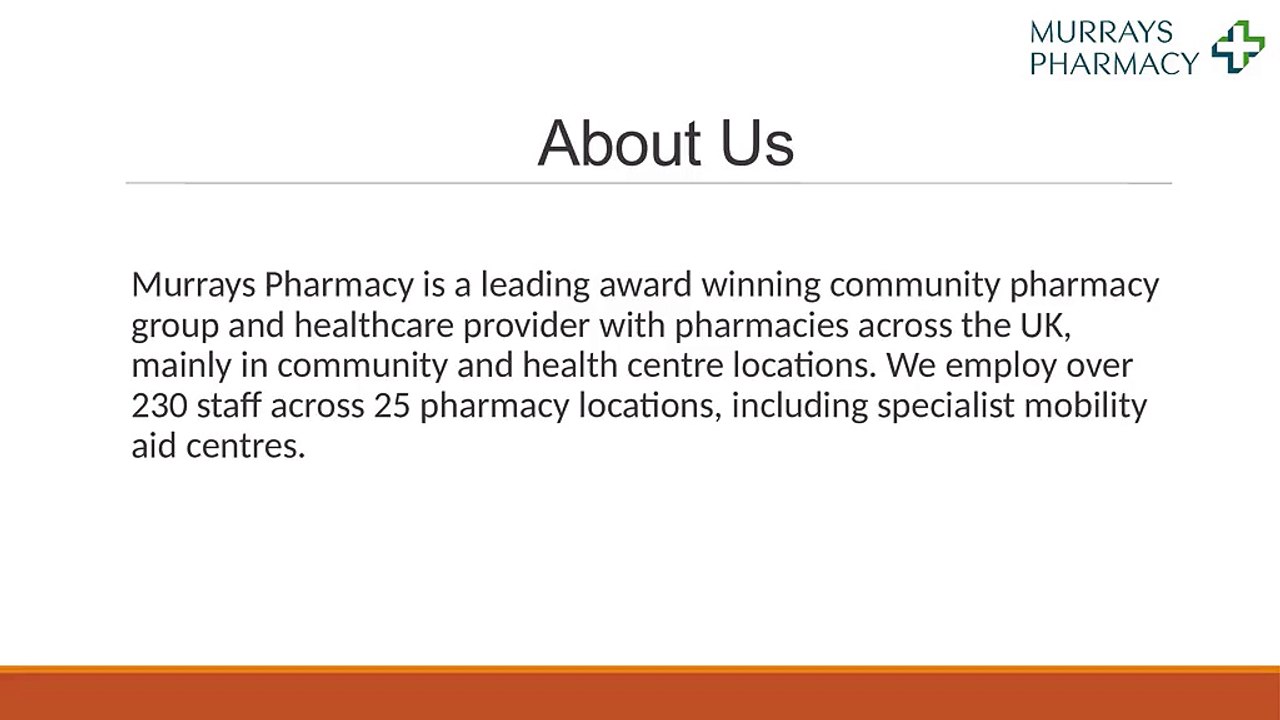 MURRAYS PHARMACY

About Us

Murrays Pharmacy is a leading award winning community pharmacy group and healthcare provider with pharmacies across the UK, mainly in community and health centre locations. We employ over 230 staff across 25 pharmacy locations, including specialist mobility aid centres.